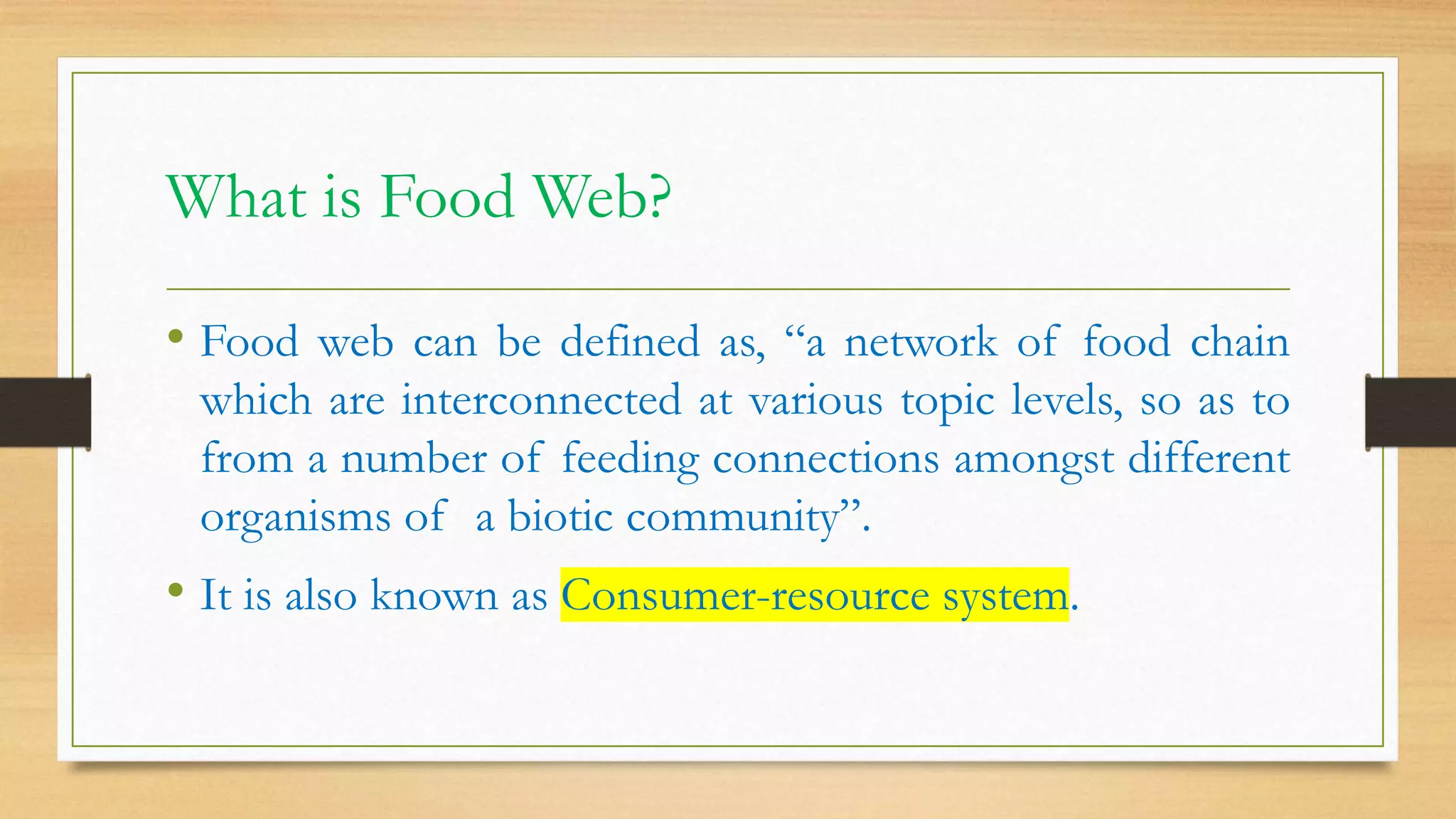 What is Food Web?

• Food web can be defined as, “a network of food chain which are interconnected at various topic levels, so as to from a number of feeding connections amongst different organisms of a biotic community”.

• It is also known as Consumer-resource system.